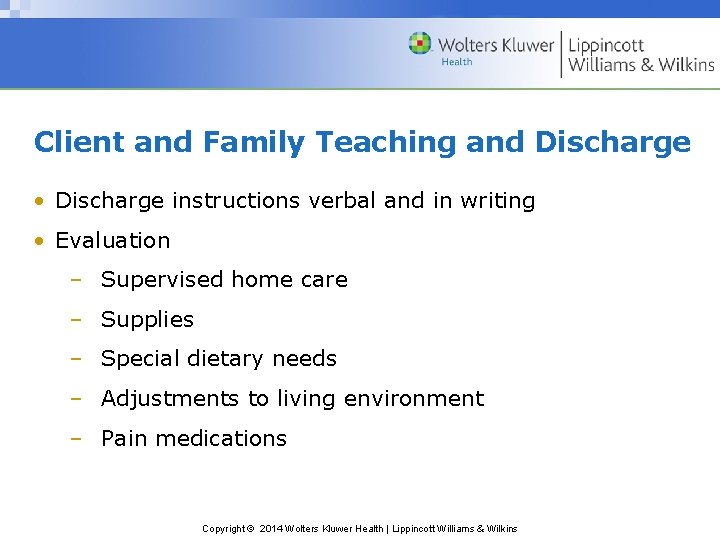 Wolters Kluwer Health | Lippincott Williams & Wilkins

Client and Family Teaching and Discharge

• Discharge instructions verbal and in writing
• Evaluation
– Supervised home care
– Supplies
– Special dietary needs
– Adjustments to living environment
– Pain medications

Copyright © 2014 Wolters Kluwer Health | Lippincott Williams & Wilkins